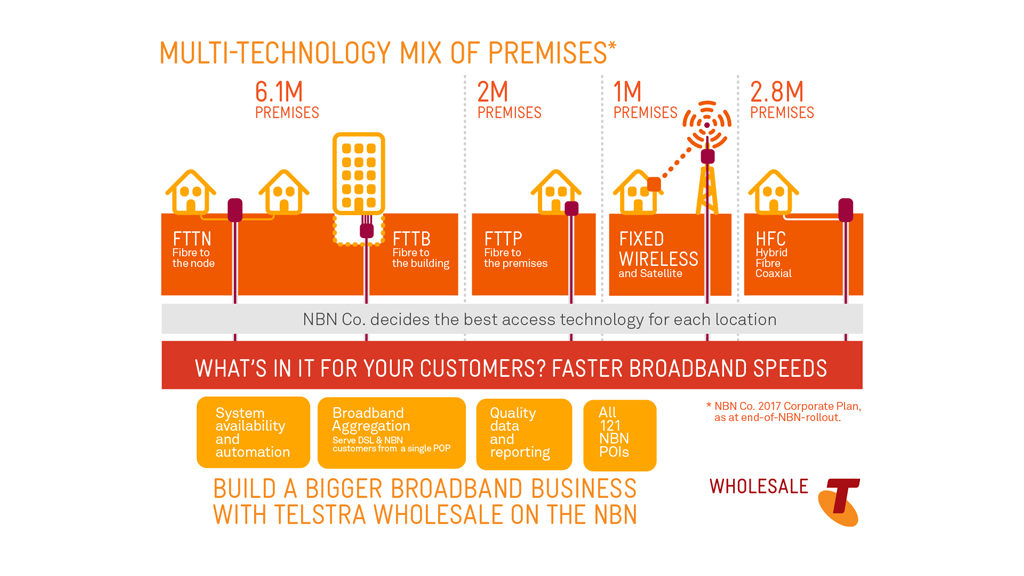 MULTI-TECHNOLOGY MIX OF PREMISES*

6.1M PREMISES

2M PREMISES

1M PREMISES

2.8M PREMISES

FTTN Fibre to the node

FTTB Fibre to the building

FTTP Fibre to the premises

FIXED WIRELESS and Satellite

HFC Hybrid Fibre Coaxial

NBN Co. decides the best access technology for each location

WHAT'S IN IT FOR YOUR CUSTOMERS? FASTER BROADBAND SPEEDS

System availability and automation

Broadband Aggregation Serve DSL & NBN customers from a single POP

Quality data and reporting

All 121 NBN POIs

* NBN Co. 2017 Corporate Plan, as at end-of-NBN-rollout.

BUILD A BIGGER BROADBAND BUSINESS WITH TELSTRA WHOLESALE ON THE NBN

WHOLESALE